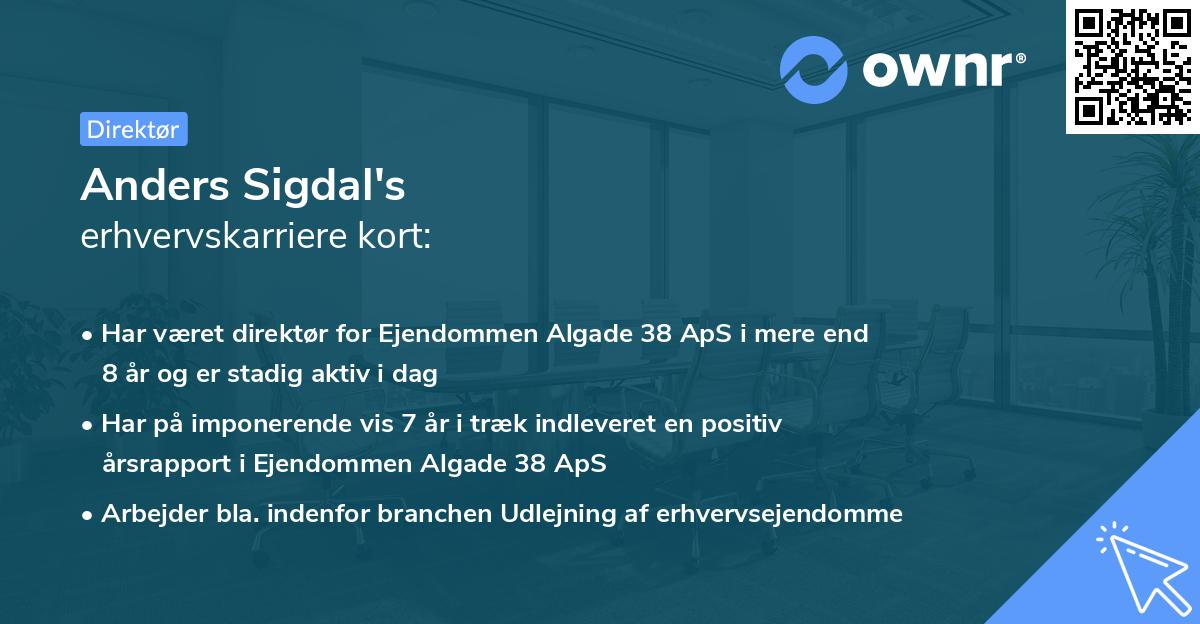 ownr®

Direktør

Anders Sigdal's
erhvervskarriere kort:

• Har været direktør for Ejendommen Algade 38 ApS i mere end 8 år og er stadig aktiv i dag

• Har på imponerende vis 7 år i træk indleveret en positiv årsrapport i Ejendommen Algade 38 ApS

• Arbejder bla. indenfor branchen Udlejning af erhvervsejendomme